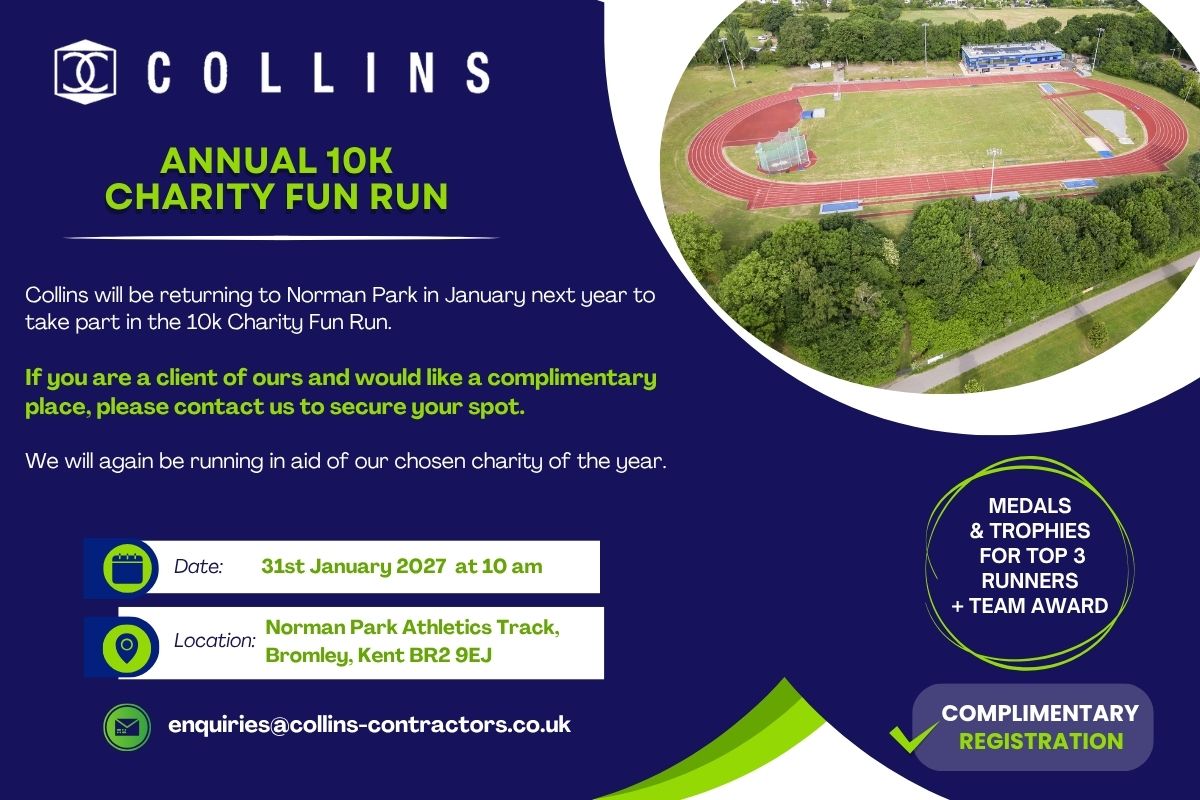 COLLINS

ANNUAL 10K CHARITY FUN RUN

Collins will be returning to Norman Park in January next year to take part in the 10k Charity Fun Run.

If you are a client of ours and would like a complimentary place, please contact us to secure your spot.

We will again be running in aid of our chosen charity of the year.

Date: 31st January 2027 at 10 am

Location: Norman Park Athletics Track, Bromley, Kent BR2 9EJ

enquiries@collins-contractors.co.uk

MEDALS & TROPHIES FOR TOP 3 RUNNERS + TEAM AWARD

COMPLIMENTARY REGISTRATION